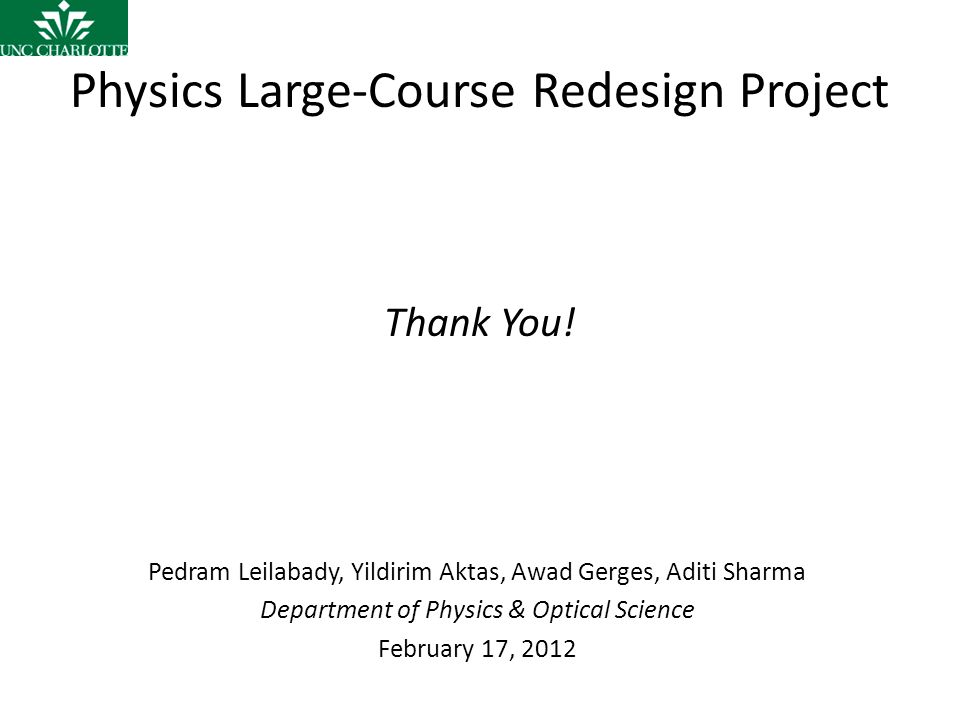 UNC CHARLOTTE

Physics Large-Course Redesign Project

Thank You!

Pedram Leilabady, Yildirim Aktas, Awad Gerges, Aditi Sharma
Department of Physics & Optical Science
February 17, 2012